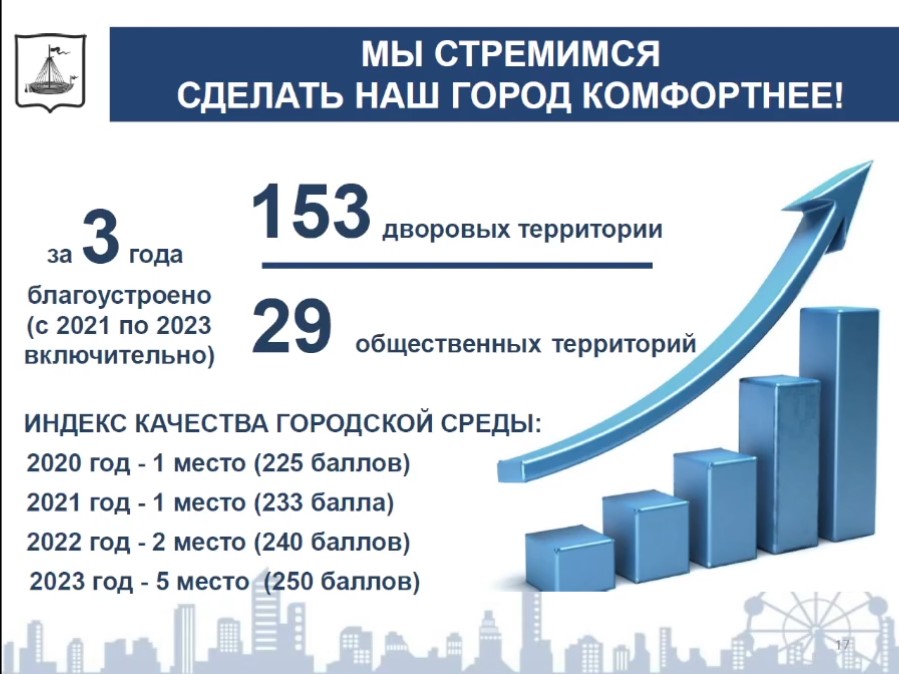 МЫ СТРЕМИМСЯ
СДЕЛАТЬ НАШ ГОРОД КОМФОРТНЕЕ!

за 3 года благоустроено (с 2021 по 2023 включительно)

153 дворовых территории

29 общественных территорий

ИНДЕКС КАЧЕСТВА ГОРОДСКОЙ СРЕДЫ:
2020 год - 1 место (225 баллов)
2021 год - 1 место (233 балла)
2022 год - 2 место (240 баллов)
2023 год - 5 место (250 баллов)

17